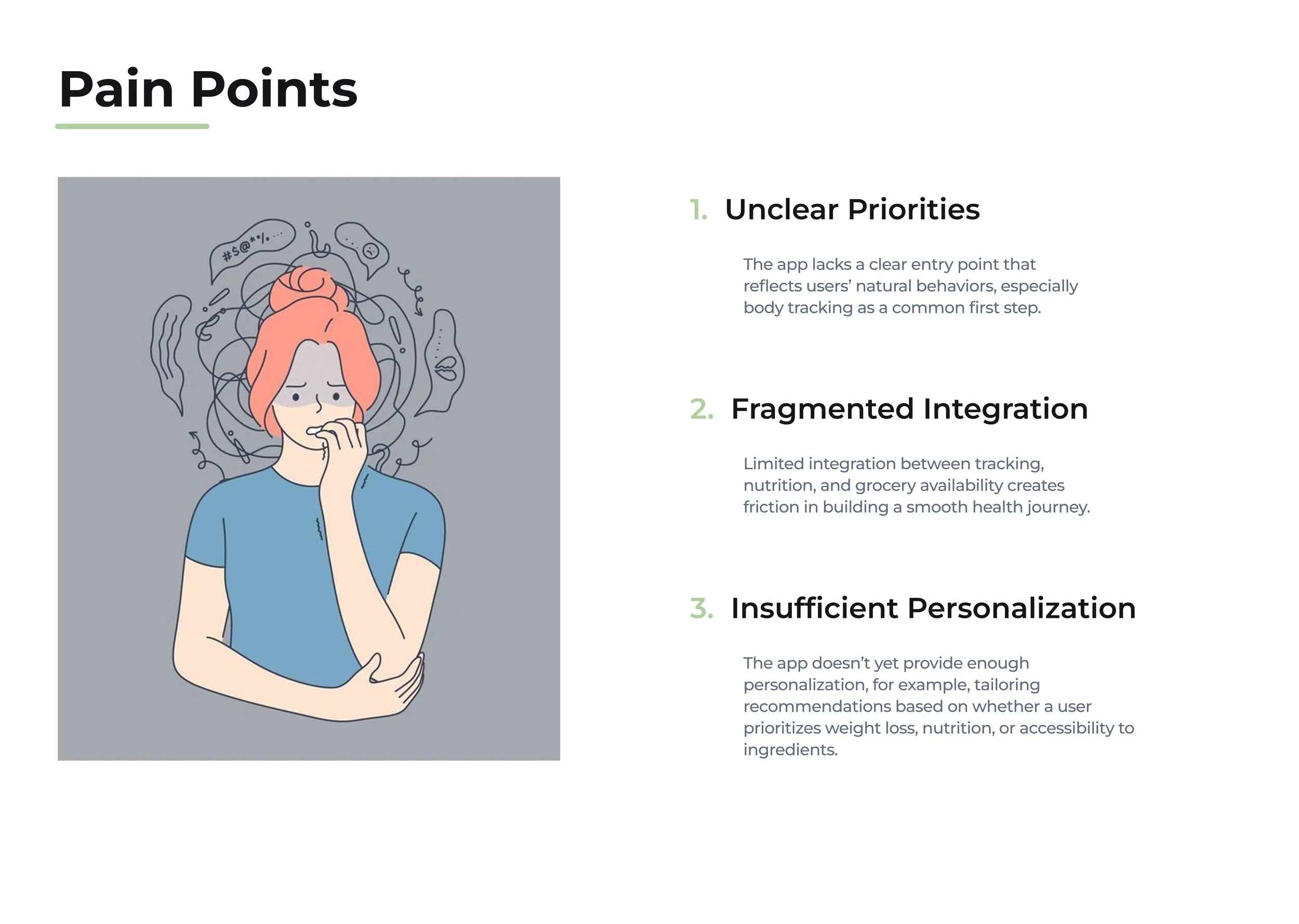 Pain Points

#$@*%...

1. Unclear Priorities

The app lacks a clear entry point that reflects users' natural behaviors, especially body tracking as a common first step.

2. Fragmented Integration

Limited integration between tracking, nutrition, and grocery availability creates friction in building a smooth health journey.

3. Insufficient Personalization

The app doesn't yet provide enough personalization, for example, tailoring recommendations based on whether a user prioritizes weight loss, nutrition, or accessibility to ingredients.